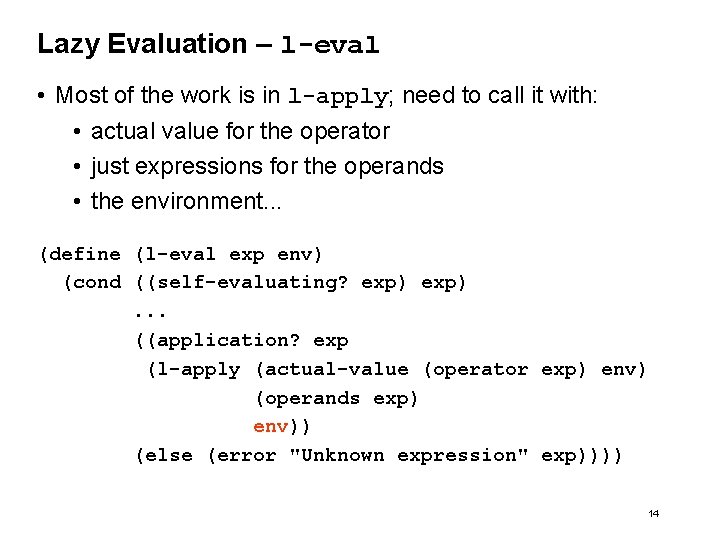 Lazy Evaluation – l-eval

• Most of the work is in l-apply; need to call it with:
  • actual value for the operator
  • just expressions for the operands
  • the environment...

(define (l-eval exp env)
  (cond ((self-evaluating? exp) exp)
        ...
        ((application? exp
         (l-apply (actual-value (operator exp) env)
                  (operands exp)
                  env))
        (else (error "Unknown expression" exp))))

14